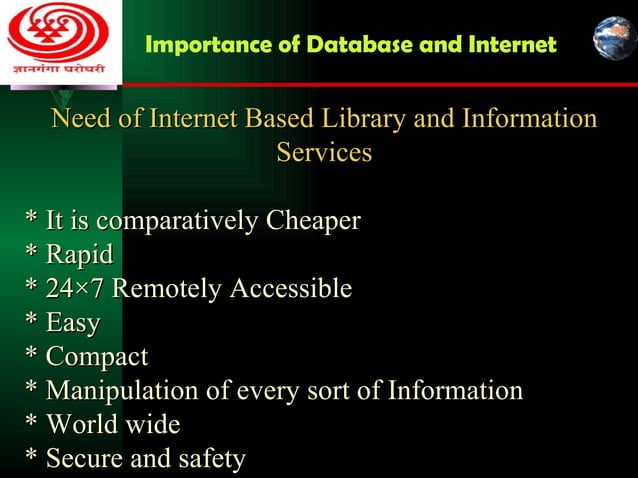 ज्ञानगंगा घरोघरी

Importance of Database and Internet

Need of Internet Based Library and Information Services

* It is comparatively Cheaper
* Rapid
* 24×7 Remotely Accessible
* Easy
* Compact
* Manipulation of every sort of Information
* World wide
* Secure and safety